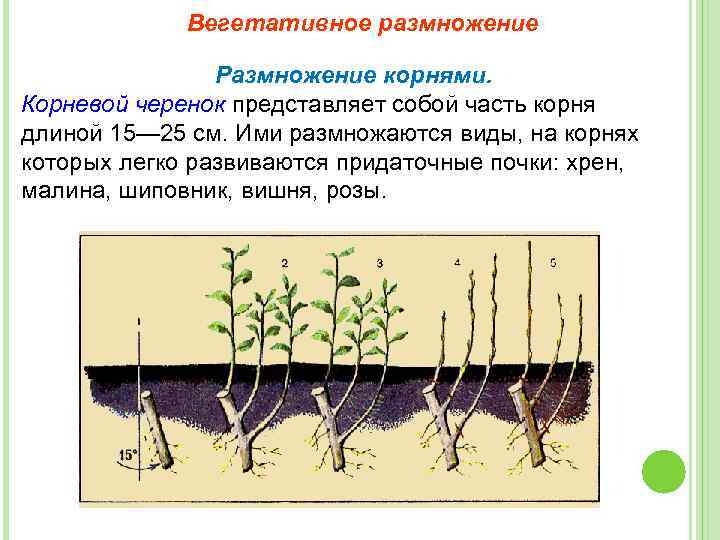 Вегетативное размножение

Размножение корнями.

Корневой черенок представляет собой часть корня длиной 15—25 см. Ими размножаются виды, на корнях которых легко развиваются придаточные почки: хрен, малина, шиповник, вишня, розы.

2
3
4
5
15°